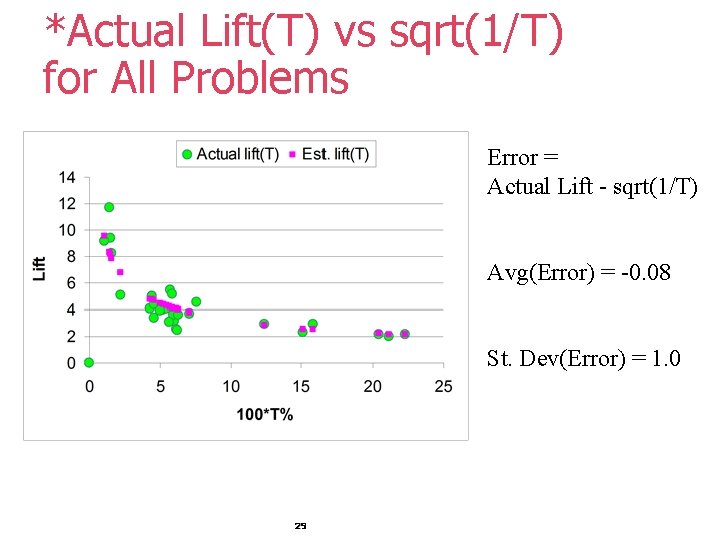 *Actual Lift(T) vs sqrt(1/T) for All Problems

Actual lift(T) Est. lift(T)

14
12
10
8
6
4
2
0

Lift

0 5 10 15 20 25

100*T%

Error =
Actual Lift - sqrt(1/T)

Avg(Error) = -0.08

St. Dev(Error) = 1.0

29